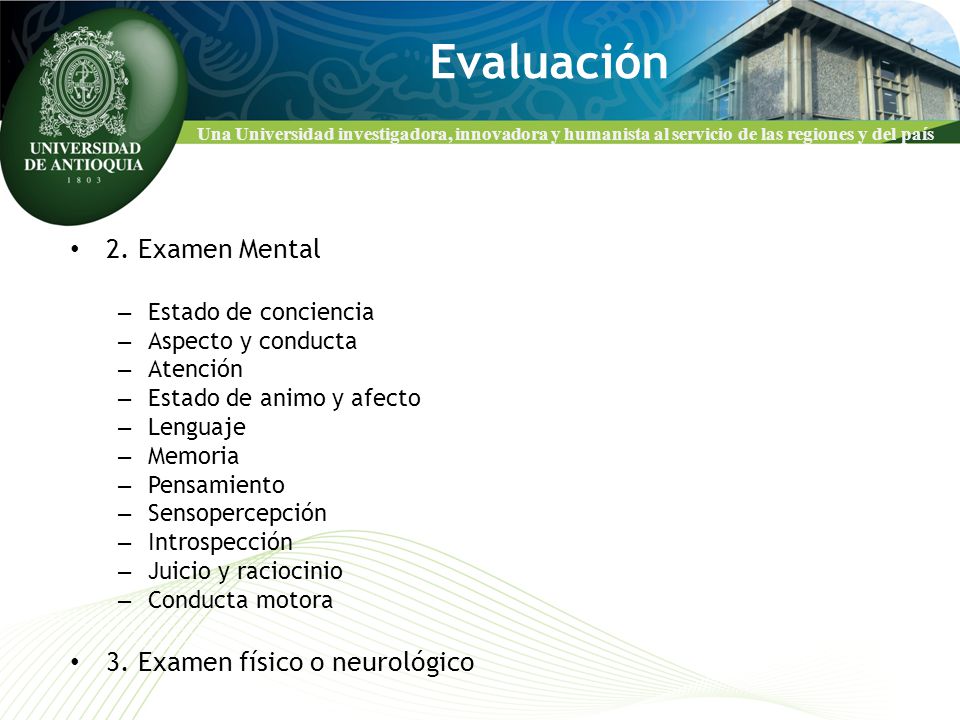 UNIVERSIDAD DE ANTIOQUIA
1 8 0 3

Evaluación

Una Universidad investigadora, innovadora y humanista al servicio de las regiones y del país

• 2. Examen Mental

– Estado de conciencia
– Aspecto y conducta
– Atención
– Estado de animo y afecto
– Lenguaje
– Memoria
– Pensamiento
– Sensopercepción
– Introspección
– Juicio y raciocinio
– Conducta motora

• 3. Examen físico o neurológico